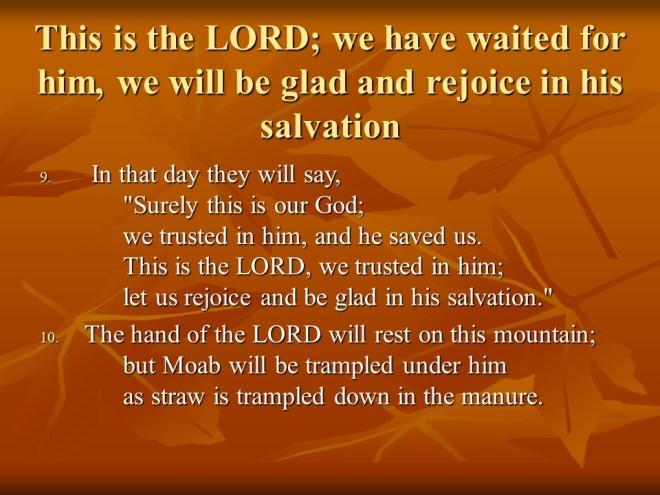 This is the LORD; we have waited for him, we will be glad and rejoice in his salvation

9. In that day they will say,
"Surely this is our God;
we trusted in him, and he saved us.
This is the LORD, we trusted in him;
let us rejoice and be glad in his salvation."

10. The hand of the LORD will rest on this mountain;
but Moab will be trampled under him
as straw is trampled down in the manure.